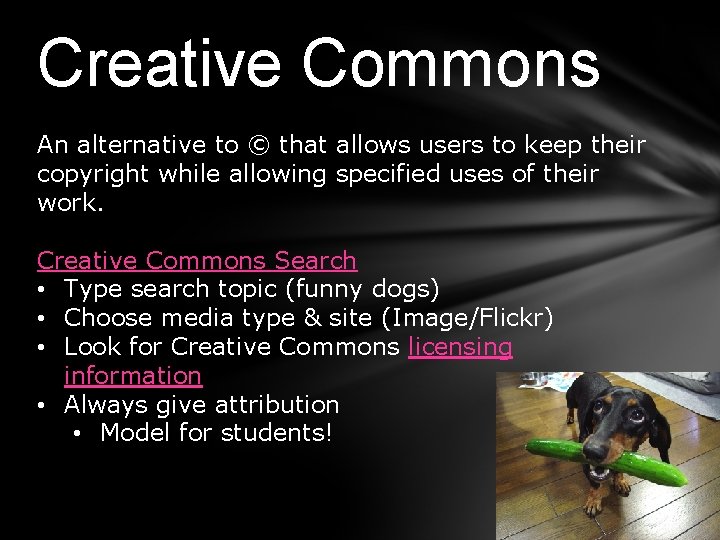 Creative Commons

An alternative to © that allows users to keep their copyright while allowing specified uses of their work.

Creative Commons Search
• Type search topic (funny dogs)
• Choose media type & site (Image/Flickr)
• Look for Creative Commons licensing information
• Always give attribution
  • Model for students!